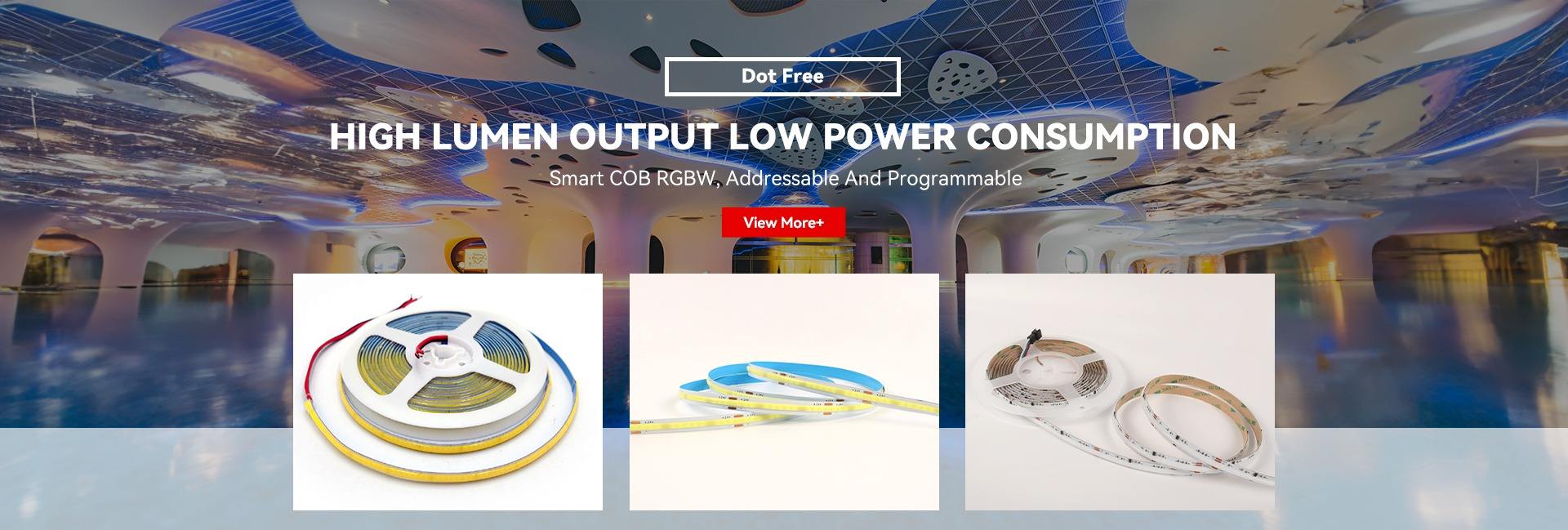 Dot Free

HIGH LUMEN OUTPUT LOW POWER CONSUMPTION

Smart COB RGBW, Addressable And Programmable

View More+